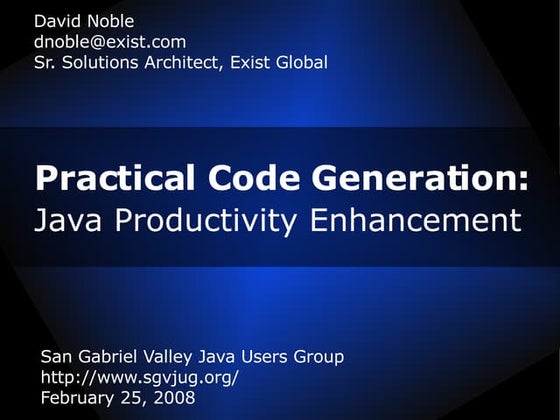 David Noble
dnoble@exist.com
Sr. Solutions Architect, Exist Global

Practical Code Generation:
Java Productivity Enhancement

San Gabriel Valley Java Users Group
http://www.sgvjug.org/
February 25, 2008